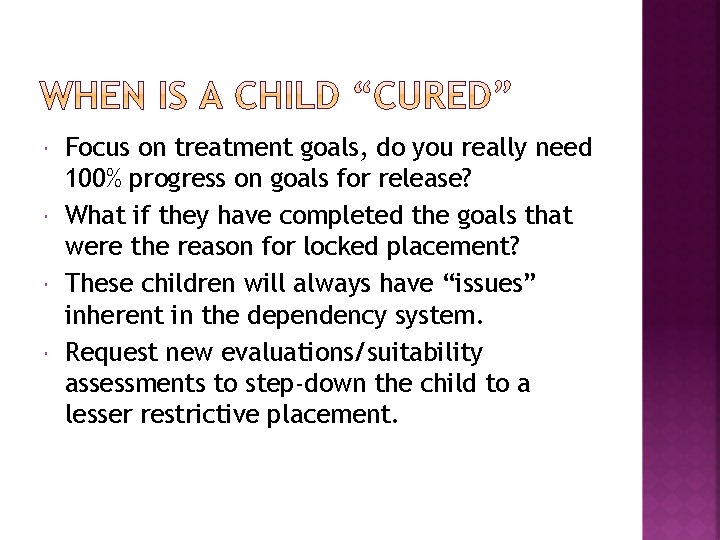 WHEN IS A CHILD "CURED"

• Focus on treatment goals, do you really need 100% progress on goals for release?
• What if they have completed the goals that were the reason for locked placement?
• These children will always have "issues" inherent in the dependency system.
• Request new evaluations/suitability assessments to step-down the child to a lesser restrictive placement.